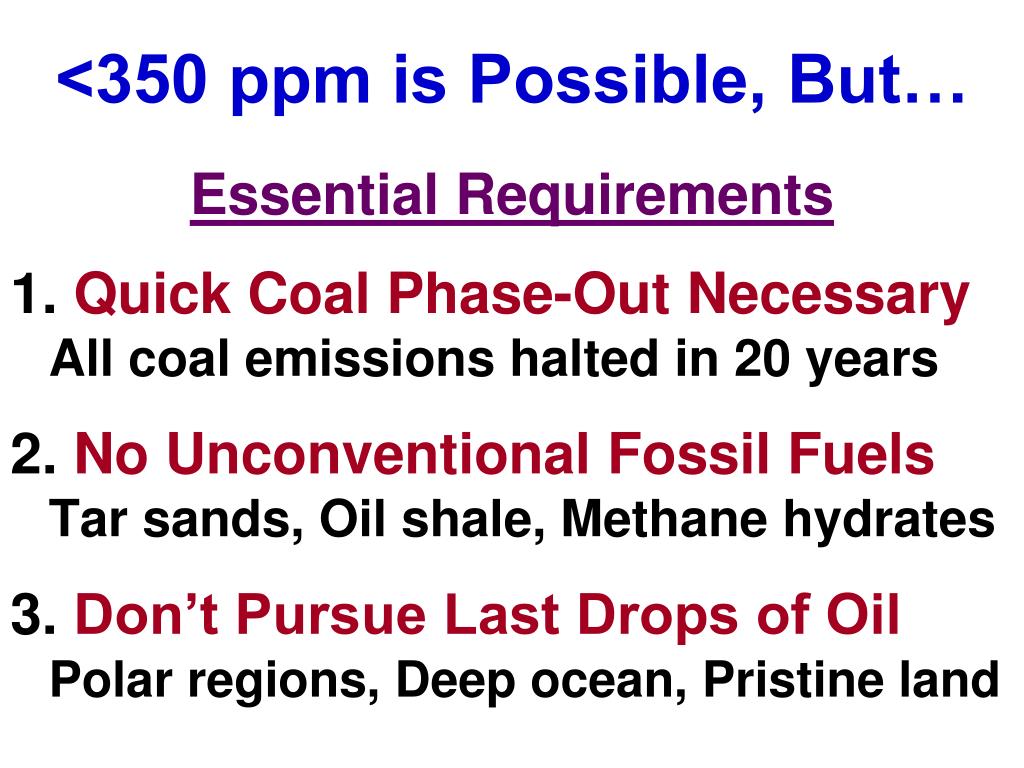 <350 ppm is Possible, But…

Essential Requirements

1. Quick Coal Phase-Out Necessary
All coal emissions halted in 20 years

2. No Unconventional Fossil Fuels
Tar sands, Oil shale, Methane hydrates

3. Don’t Pursue Last Drops of Oil
Polar regions, Deep ocean, Pristine land